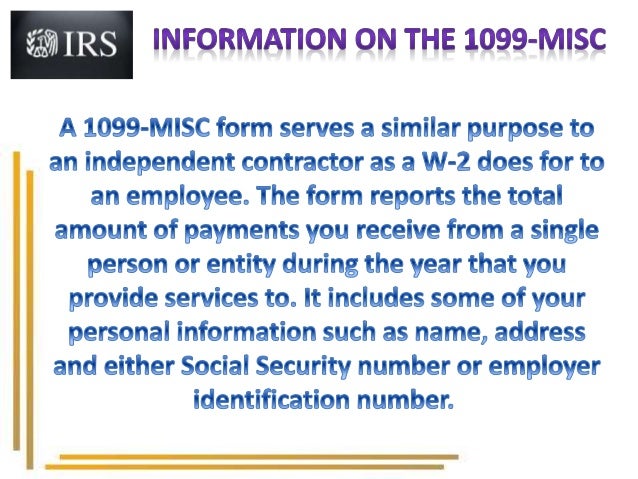 IRS

INFORMATION ON THE 1099-MISC

A 1099-MISC form serves a similar purpose to an independent contractor as a W-2 does for to an employee. The form reports the total amount of payments you receive from a single person or entity during the year that you provide services to. It includes some of your personal information such as name, address and either Social Security number or employer identification number.